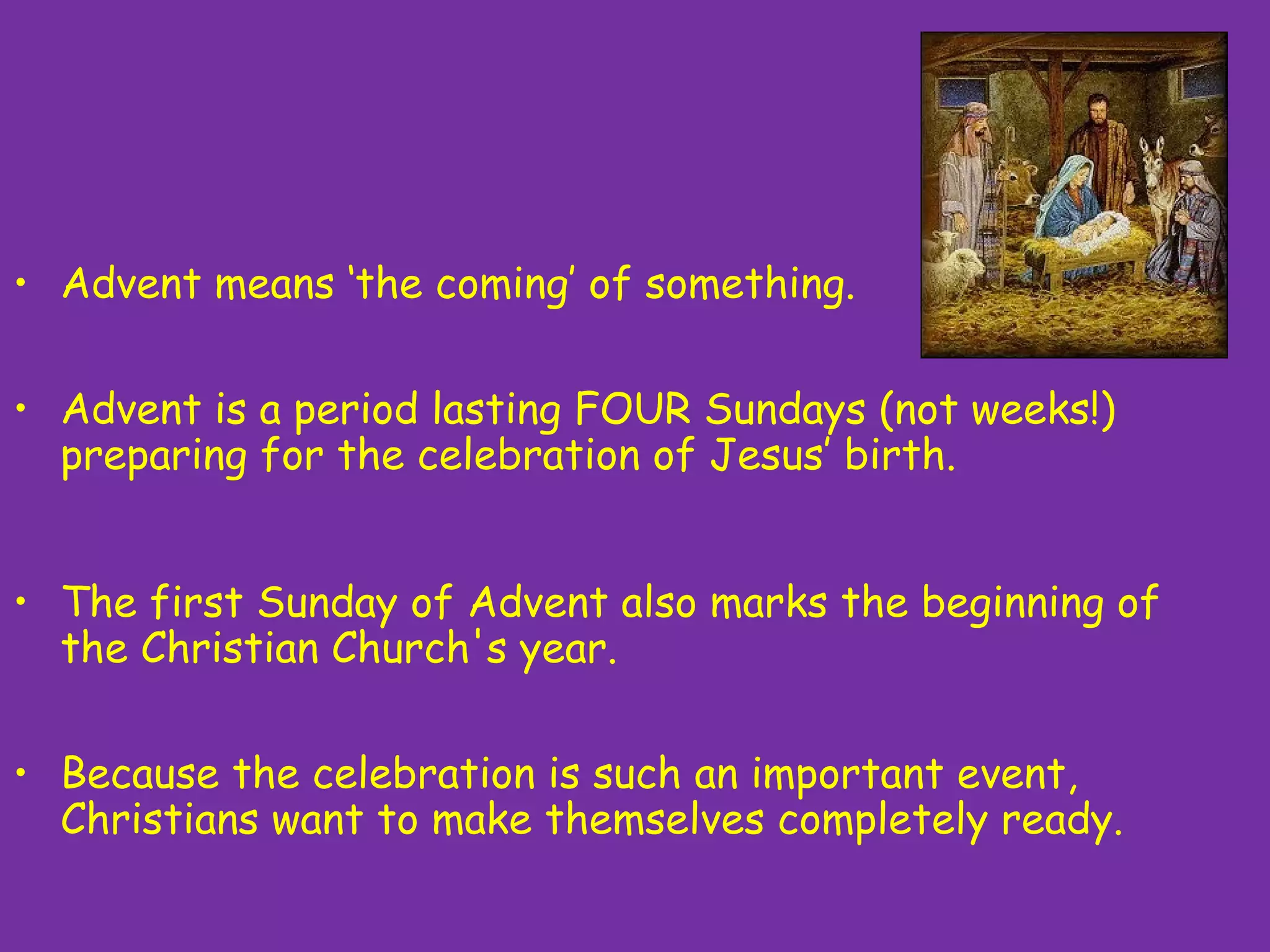 • Advent means ‘the coming’ of something.

• Advent is a period lasting FOUR Sundays (not weeks!) preparing for the celebration of Jesus’ birth.

• The first Sunday of Advent also marks the beginning of the Christian Church's year.

• Because the celebration is such an important event, Christians want to make themselves completely ready.